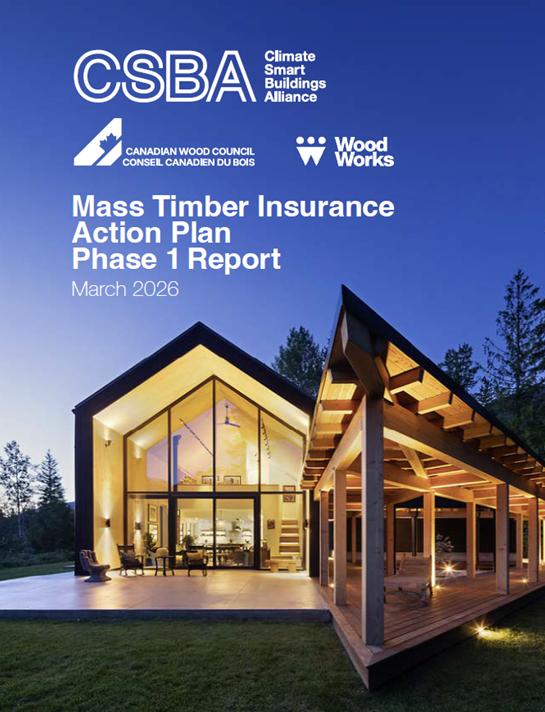 CSBA Climate Smart Buildings Alliance

CANADIAN WOOD COUNCIL
CONSEIL CANADIEN DU BOIS

Wood Works

Mass Timber Insurance Action Plan Phase 1 Report

March 2026